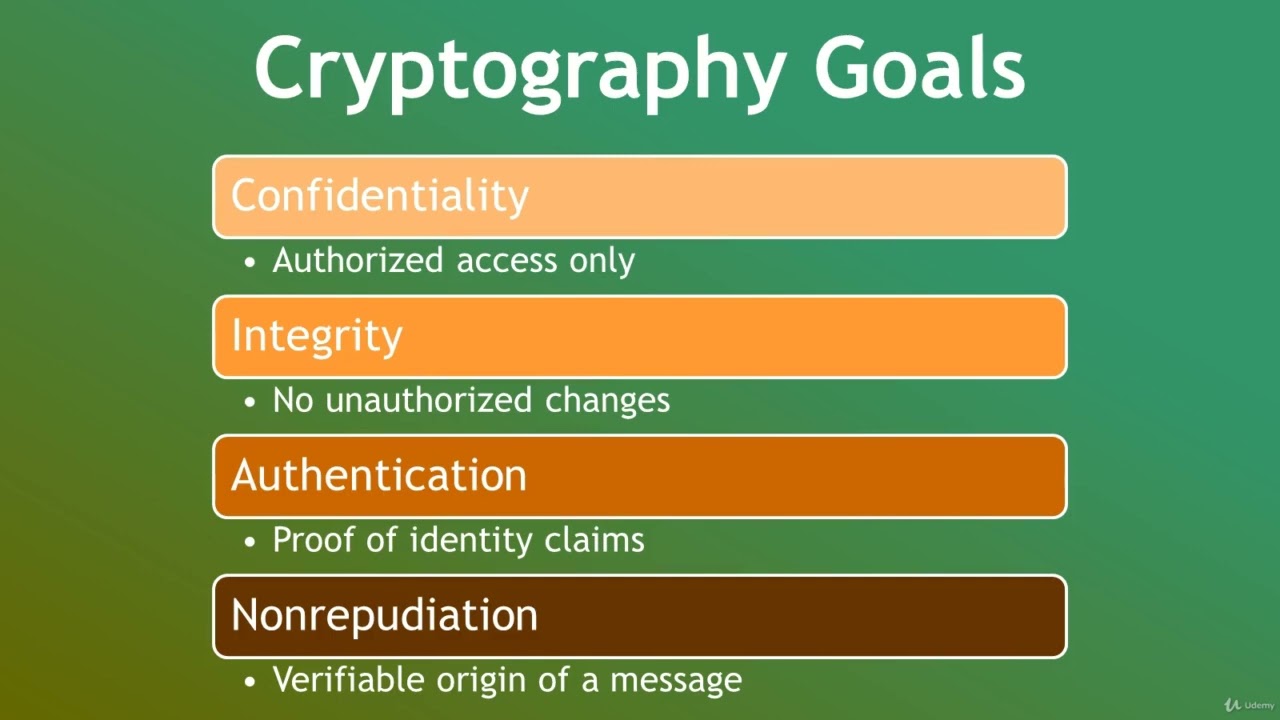 Cryptography Goals

Confidentiality

• Authorized access only

Integrity

• No unauthorized changes

Authentication

• Proof of identity claims

Nonrepudiation

• Verifiable origin of a message

Udemy